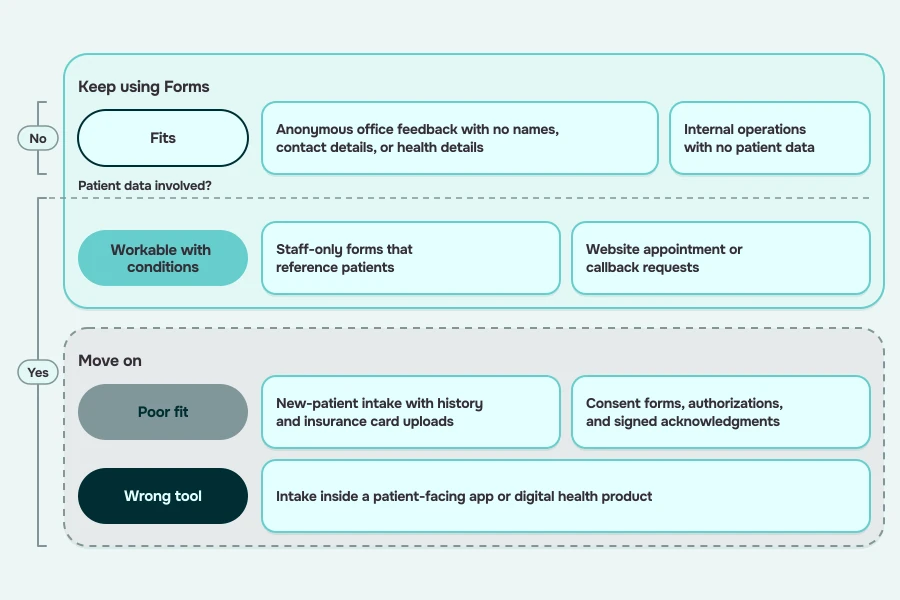 Keep using Forms

No

Fits

Anonymous office feedback with no names, contact details, or health details

Internal operations with no patient data

Patient data involved?

Workable with conditions

Staff-only forms that reference patients

Website appointment or callback requests

Yes

Move on

Poor fit

New-patient intake with history and insurance card uploads

Consent forms, authorizations, and signed acknowledgments

Wrong tool

Intake inside a patient-facing app or digital health product